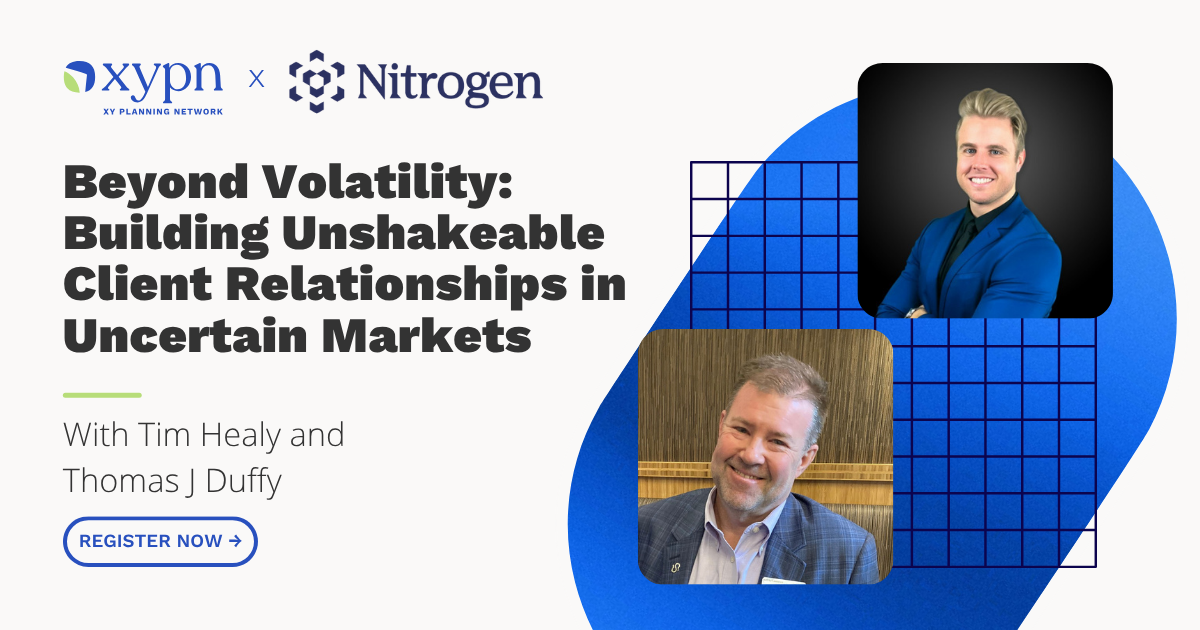 xypn
XY PLANNING NETWORK
x
Nitrogen

Beyond Volatility: Building Unshakeable Client Relationships in Uncertain Markets

With Tim Healy and Thomas J Duffy

REGISTER NOW →